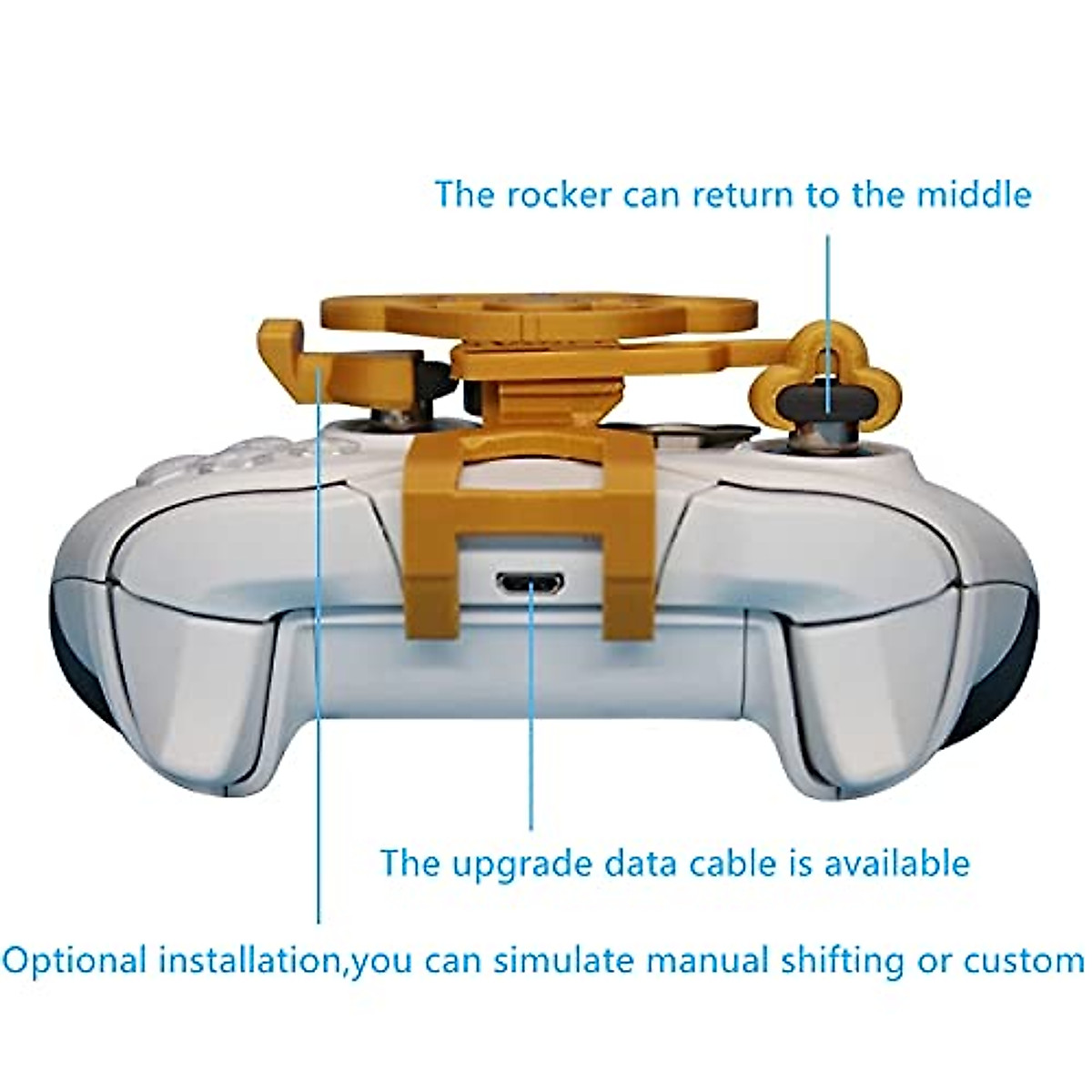 The rocker can return to the middle

The upgrade data cable is available

Optional installation,you can simulate manual shifting or custom